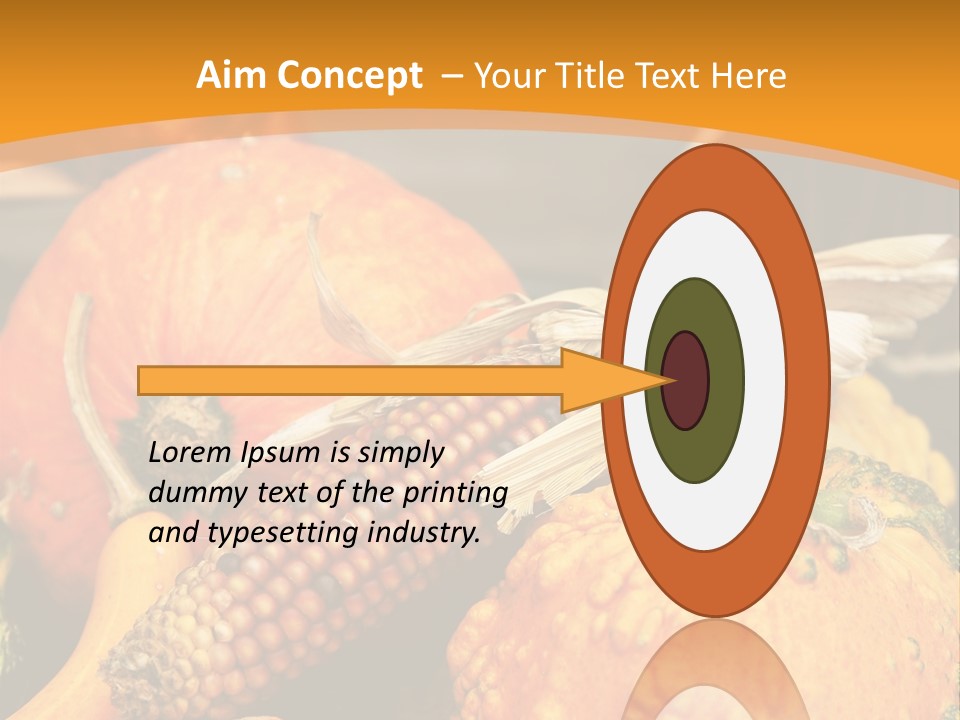 Aim Concept – Your Title Text Here

Lorem Ipsum is simply dummy text of the printing and typesetting industry.